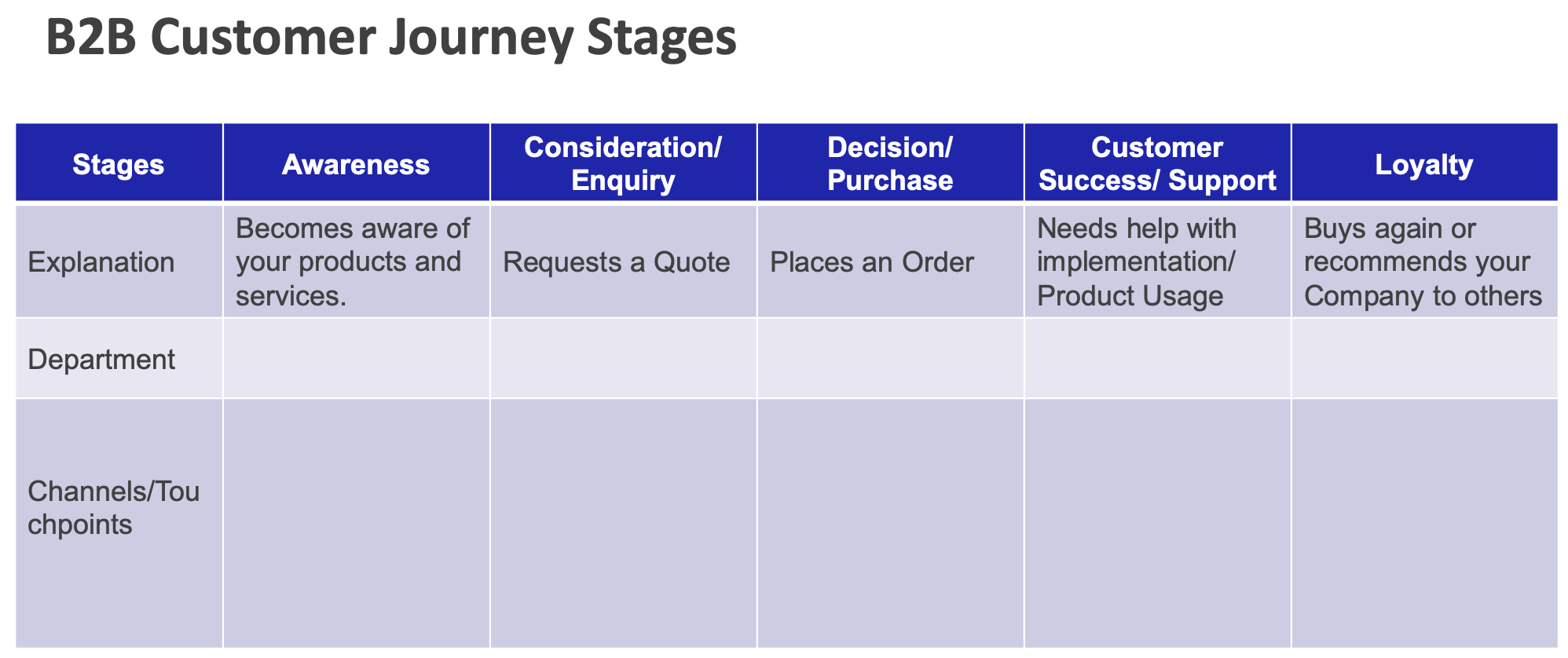 B2B Customer Journey Stages

| Stages | Awareness | Consideration/ Enquiry | Decision/ Purchase | Customer Success/ Support | Loyalty |
|---|---|---|---|---|---|
| Explanation | Becomes aware of your products and services. | Requests a Quote | Places an Order | Needs help with implementation/ Product Usage | Buys again or recommends your Company to others |
| Department | | | | | |
| Channels/Touchpoints | | | | | |